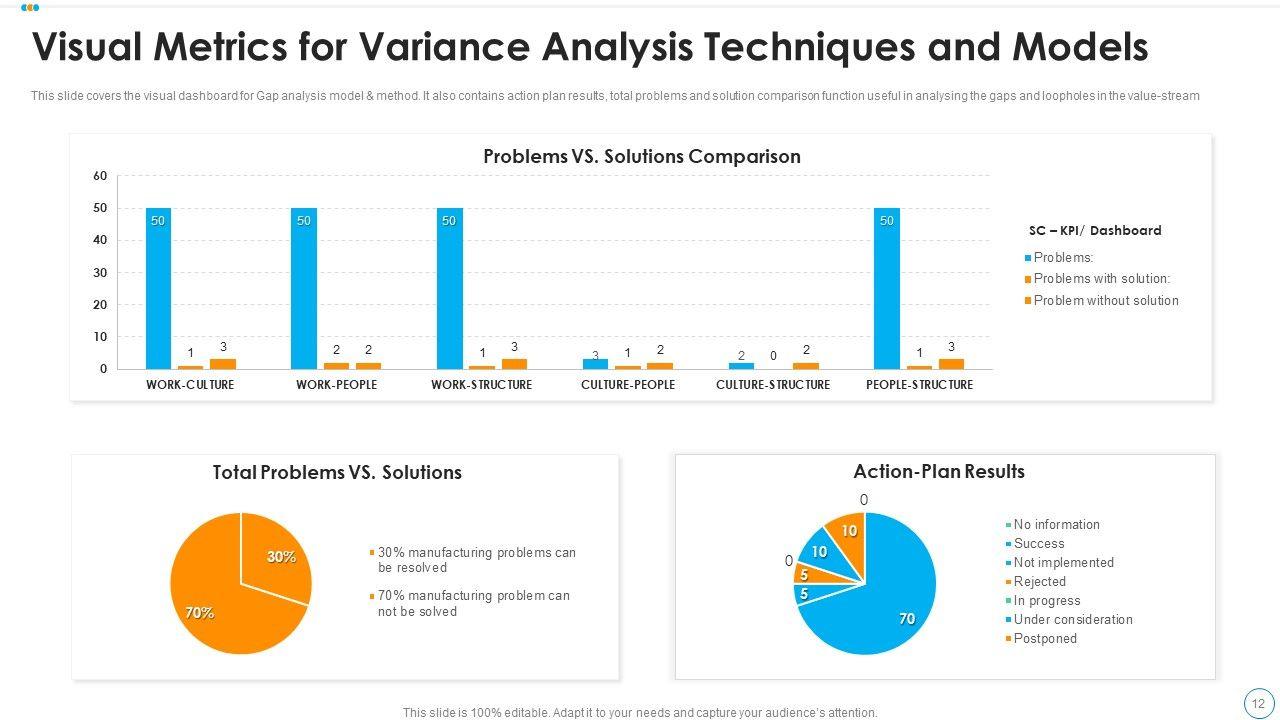 Visual Metrics for Variance Analysis Techniques and Models

This slide covers the visual dashboard for Gap analysis model & method. It also contains action plan results, total problems and solution comparison function useful in analysing the gaps and loopholes in the value-stream

Problems VS. Solutions Comparison

60
50
40
30
20
10
0

50 1 3
50 2 2
50 1 3
3 1 2
2 0 2
50 1 3

WORK-CULTURE
WORK-PEOPLE
WORK-STRUCTURE
CULTURE-PEOPLE
CULTURE-STRUCTURE
PEOPLE-STRUCTURE

SC – KPI/ Dashboard
Problems:
Problems with solution:
Problem without solution

Total Problems VS. Solutions

30%
70%

30% manufacturing problems can be resolved
70% manufacturing problem can not be solved

Action-Plan Results

0
10
10
0
5
5
70

No information
Success
Not implemented
Rejected
In progress
Under consideration
Postponed

This slide is 100% editable. Adapt it to your needs and capture your audience's attention.

12